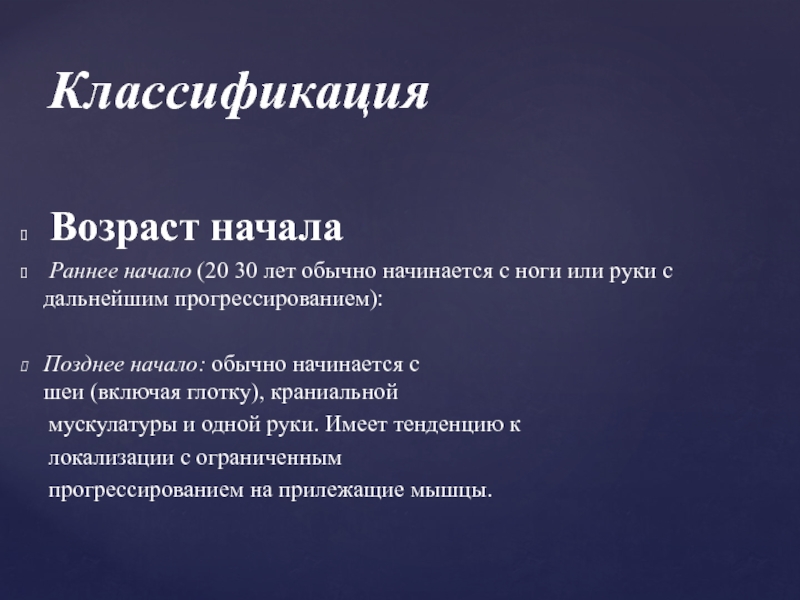 Классификация

Возраст начала

Раннее начало (20 30 лет обычно начинается с ноги или руки с дальнейшим прогрессированием):

Позднее начало: обычно начинается с шеи (включая глотку), краниальной мускулатуры и одной руки. Имеет тенденцию к локализации с ограниченным прогрессированием на прилежащие мышцы.